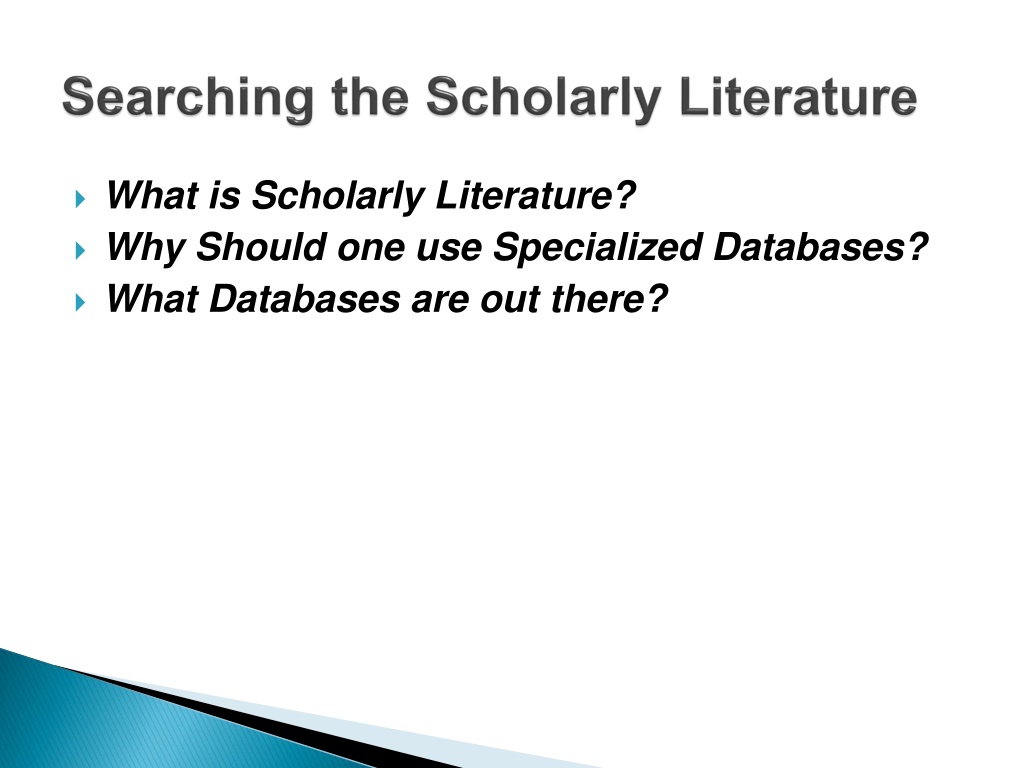 Searching the Scholarly Literature

What is Scholarly Literature?
Why Should one use Specialized Databases?
What Databases are out there?